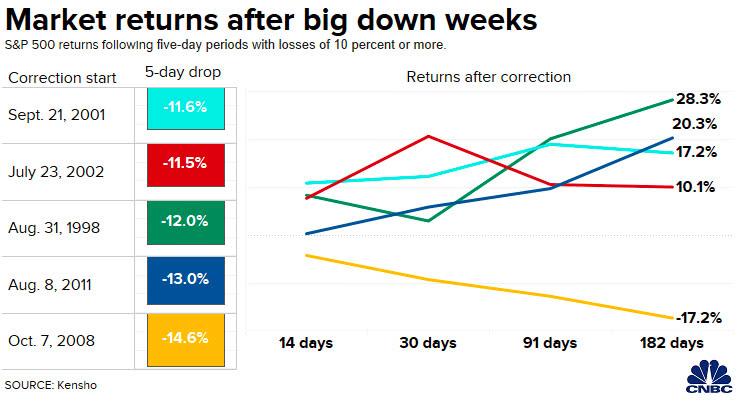 Market returns after big down weeks

S&P 500 returns following five-day periods with losses of 10 percent or more.

| Correction start | 5-day drop |
|---|---|
| Sept. 21, 2001 | -11.6% |
| July 23, 2002 | -11.5% |
| Aug. 31, 1998 | -12.0% |
| Aug. 8, 2011 | -13.0% |
| Oct. 7, 2008 | -14.6% |

Returns after correction

28.3%
20.3%
17.2%
10.1%
-17.2%

14 days
30 days
91 days
182 days

SOURCE: Kensho

CNBC